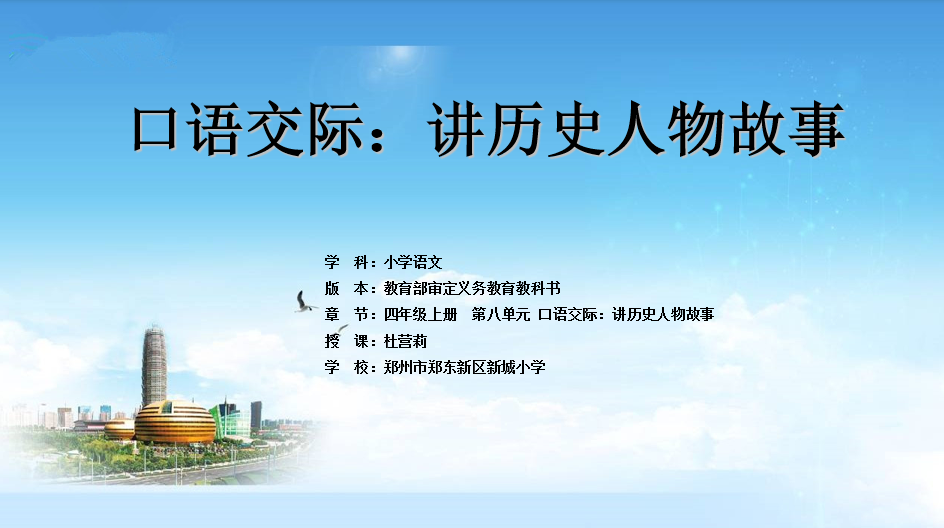 口语交际：讲历史人物故事

学　科：小学语文
版　本：教育部审定义务教育教科书
章　节：四年级上册　第八单元 口语交际：讲历史人物故事
授　课：杜营莉
学　校：郑州市郑东新区新城小学